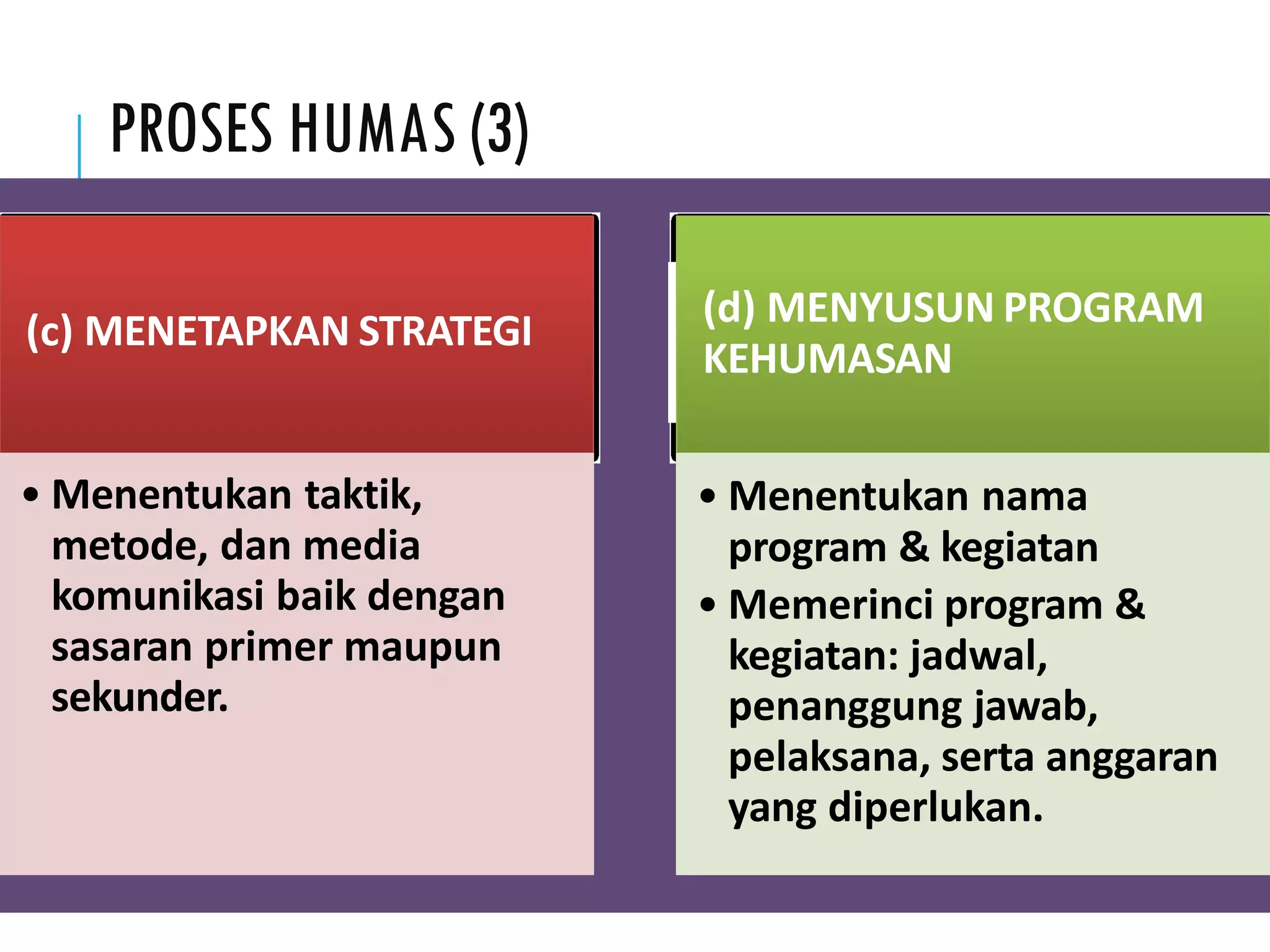 PROSES HUMAS (3)

(c) MENETAPKAN STRATEGI

• Menentukan taktik, metode, dan media komunikasi baik dengan sasaran primer maupun sekunder.

(d) MENYUSUN PROGRAM KEHUMASAN

• Menentukan nama program & kegiatan
• Memerinci program & kegiatan: jadwal, penanggung jawab, pelaksana, serta anggaran yang diperlukan.